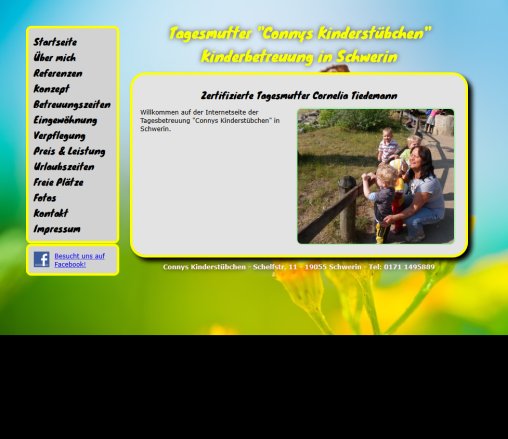 Startseite
Über mich
Referenzen
Konzept
Betreuungszeiten
Eingewöhnung
Verpflegung
Preis & Leistung
Urlaubszeiten
Freie Plätze
Fotos
Kontakt
Impressum

Besucht uns auf Facebook!

Tagesmutter "Connys Kinderstübchen"
Kinderbetreuung in Schwerin

Zertifizierte Tagesmutter Cornelia Tiedemann

Willkommen auf der Internetseite der Tagesbetreuung "Connys Kinderstübchen" in Schwerin.

Connys Kinderstübchen - Schelfstr. 11 - 19055 Schwerin - Tel: 0171 1495889